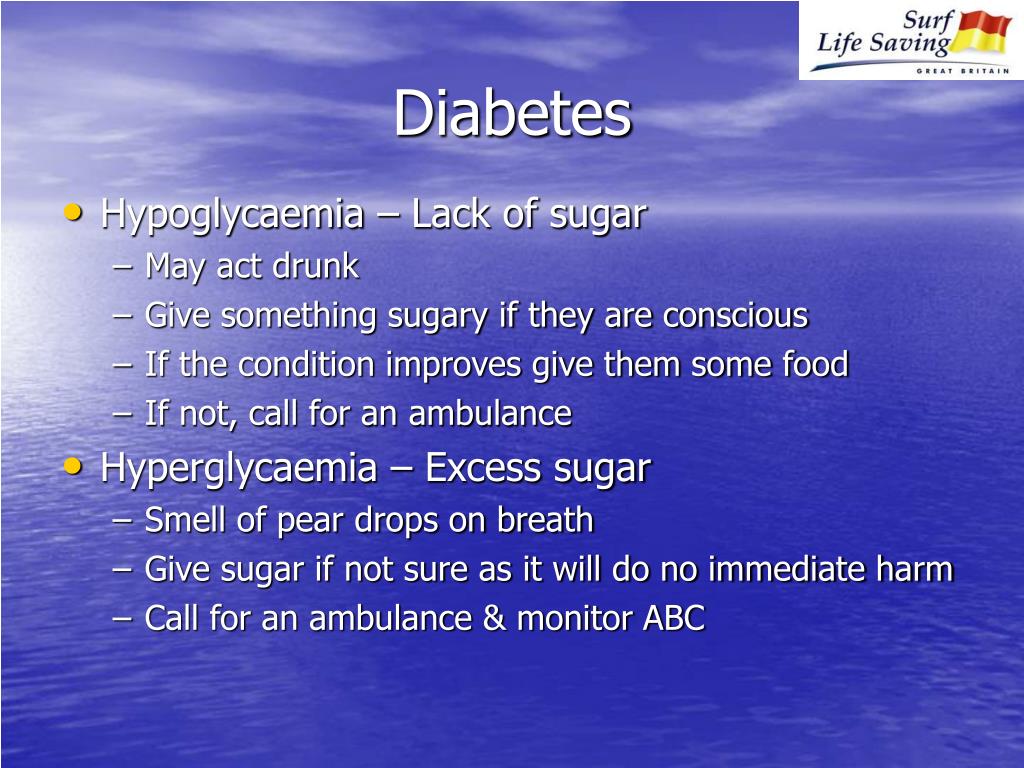 Surf Life Saving
GREAT BRITAIN

Diabetes

• Hypoglycaemia – Lack of sugar
– May act drunk
– Give something sugary if they are conscious
– If the condition improves give them some food
– If not, call for an ambulance
• Hyperglycaemia – Excess sugar
– Smell of pear drops on breath
– Give sugar if not sure as it will do no immediate harm
– Call for an ambulance & monitor ABC